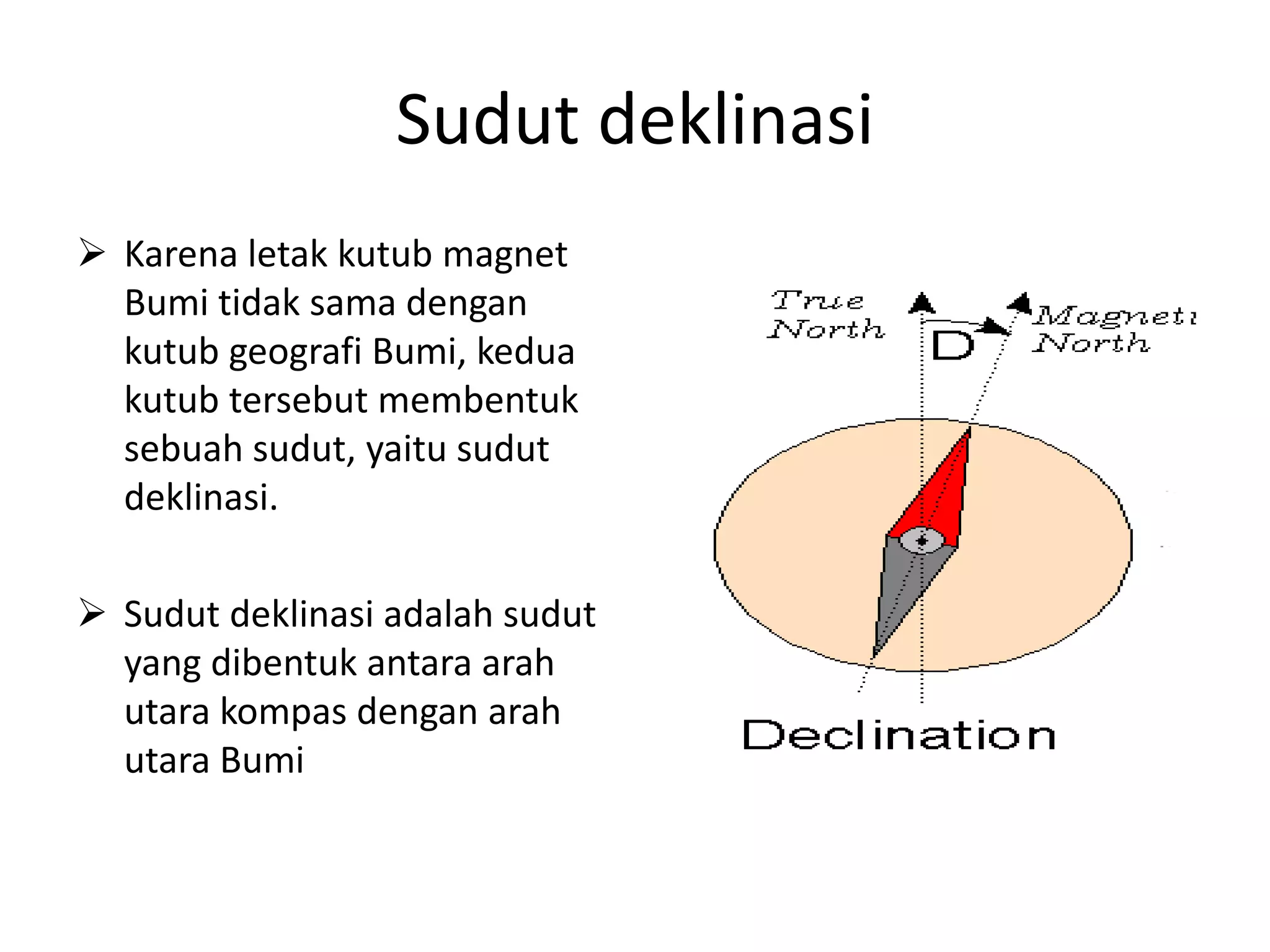 Sudut deklinasi

➢ Karena letak kutub magnet Bumi tidak sama dengan kutub geografi Bumi, kedua kutub tersebut membentuk sebuah sudut, yaitu sudut deklinasi.

➢ Sudut deklinasi adalah sudut yang dibentuk antara arah utara kompas dengan arah utara Bumi

True North

D

Magneti North

Declination